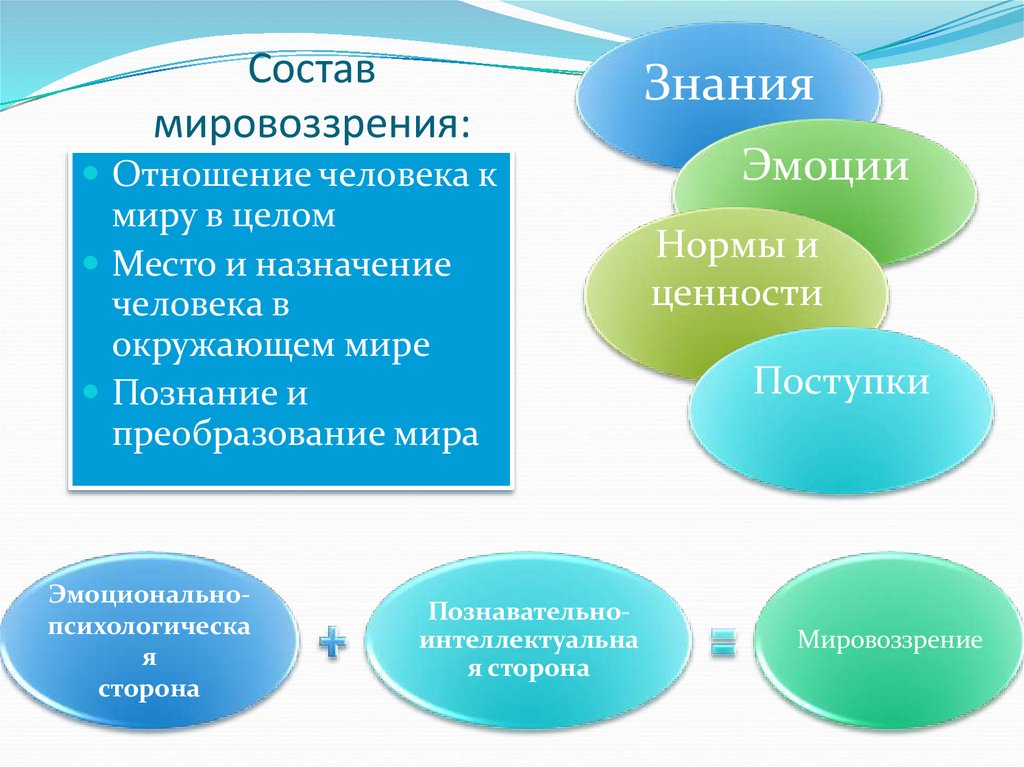 Состав мировоззрения:

Отношение человека к миру в целом

Место и назначение человека в окружающем мире

Познание и преобразование мира

Знания

Эмоции

Нормы и ценности

Поступки

Эмоционально-психологическая сторона

+

Познавательно-интеллектуальная сторона

=

Мировоззрение